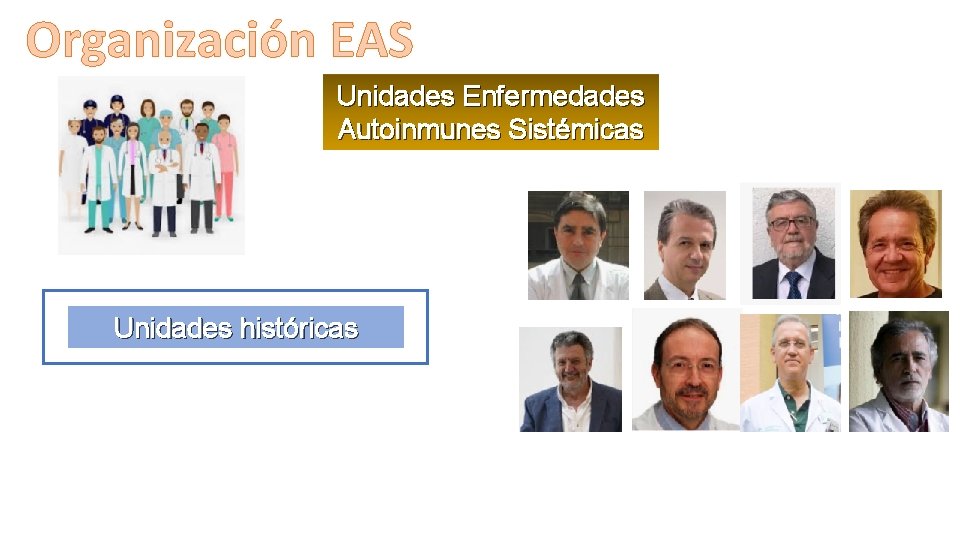 Organización EAS

Unidades Enfermedades Autoinmunes Sistémicas

Unidades históricas